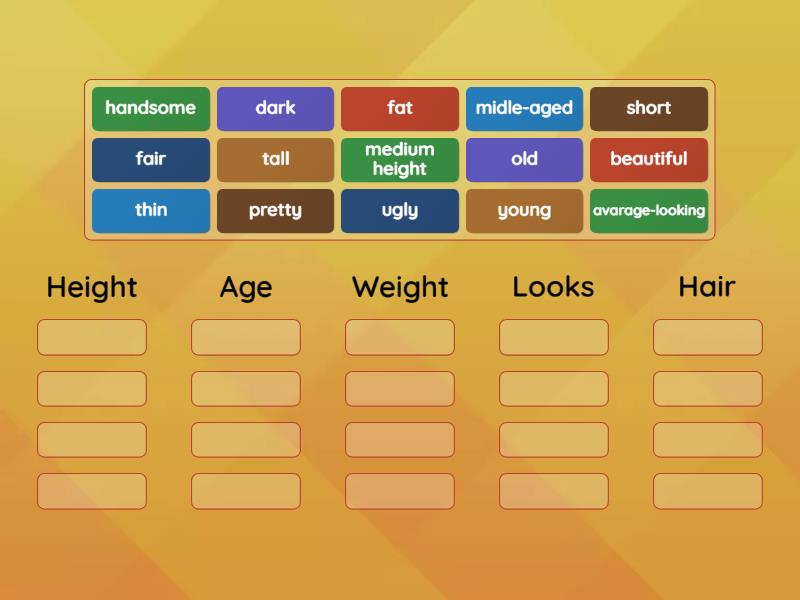 handsome
dark
fat
midle-aged
short
fair
tall
medium height
old
beautiful
thin
pretty
ugly
young
avarage-looking

Height
Age
Weight
Looks
Hair